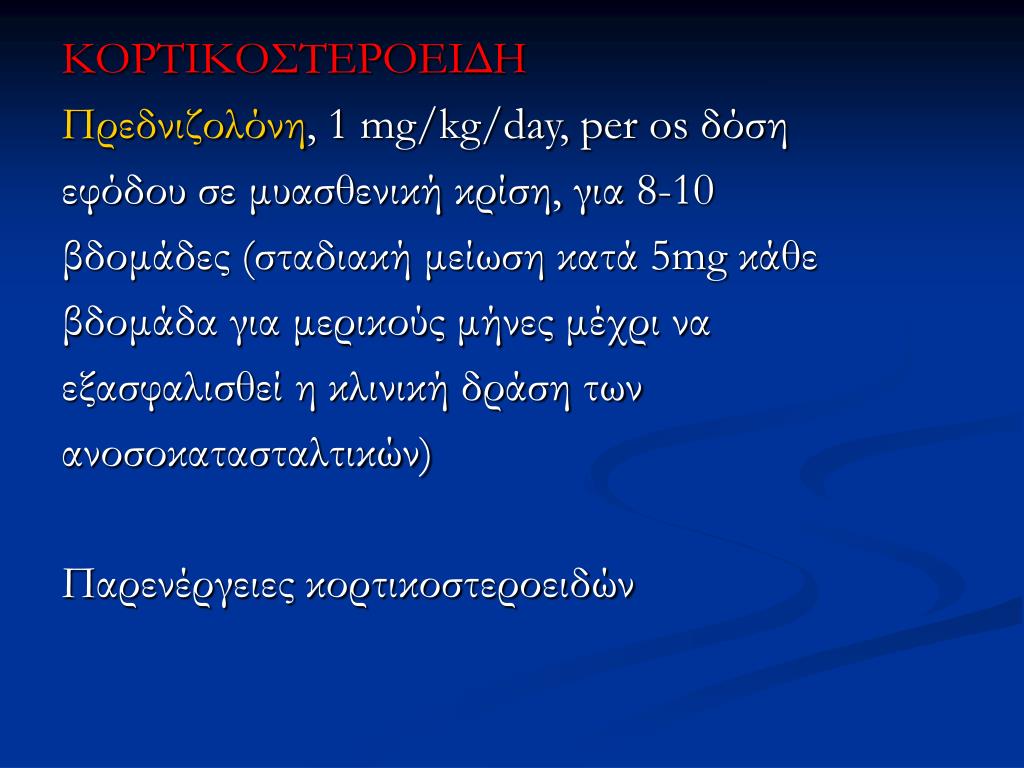 ΚΟΡΤΙΚΟΣΤΕΡΟΕΙΔΗ

Πρεδνιζολόνη, 1 mg/kg/day, per os δόση εφόδου σε μυασθενική κρίση, για 8-10 βδομάδες (σταδιακή μείωση κατά 5mg κάθε βδομάδα για μερικούς μήνες μέχρι να εξασφαλισθεί η κλινική δράση των ανοσοκατασταλτικών)

Παρενέργειες κορτικοστεροειδών